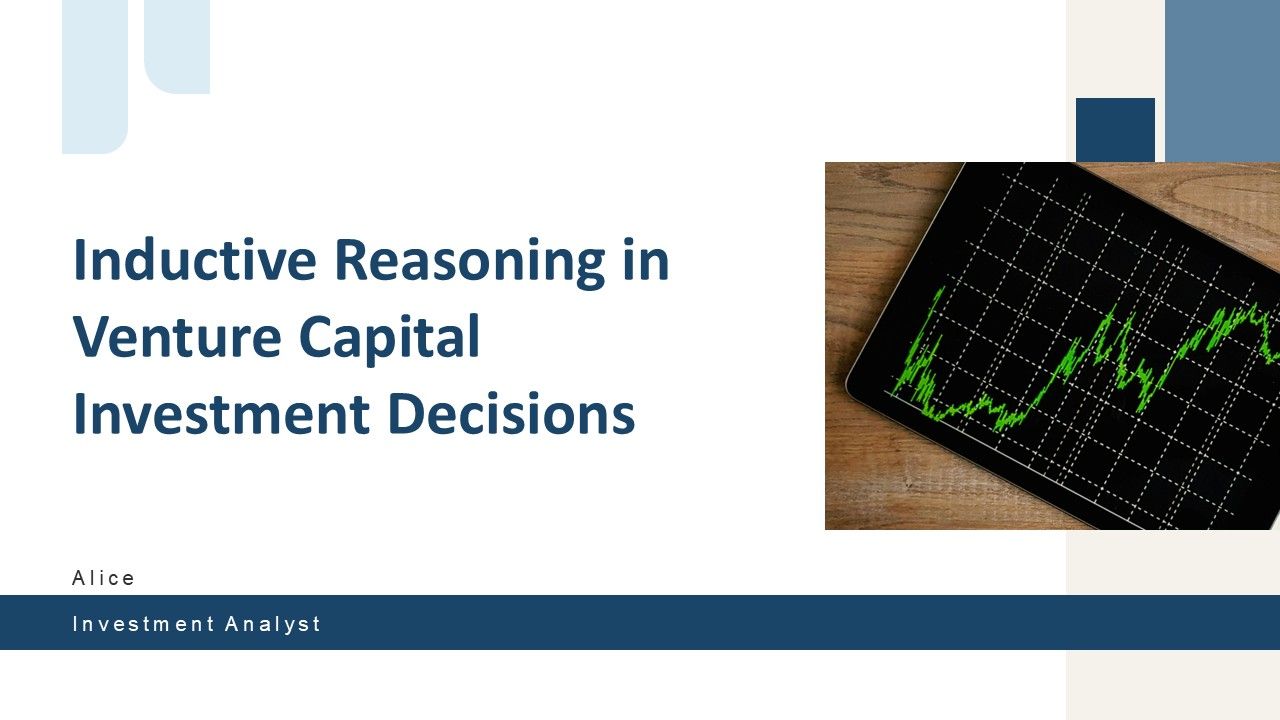 Inductive Reasoning in Venture Capital Investment Decisions

Alice

Investment Analyst